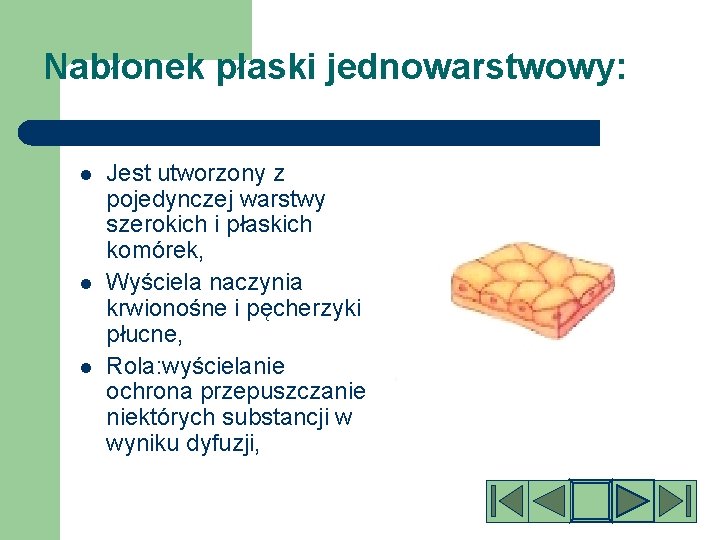 Nabłonek płaski jednowarstwowy:

- Jest utworzony z pojedynczej warstwy szerokich i płaskich komórek,
- Wyściela naczynia krwionośne i pęcherzyki płucne,
- Rola:wyścielanie ochrona przepuszczanie niektórych substancji w wyniku dyfuzji,